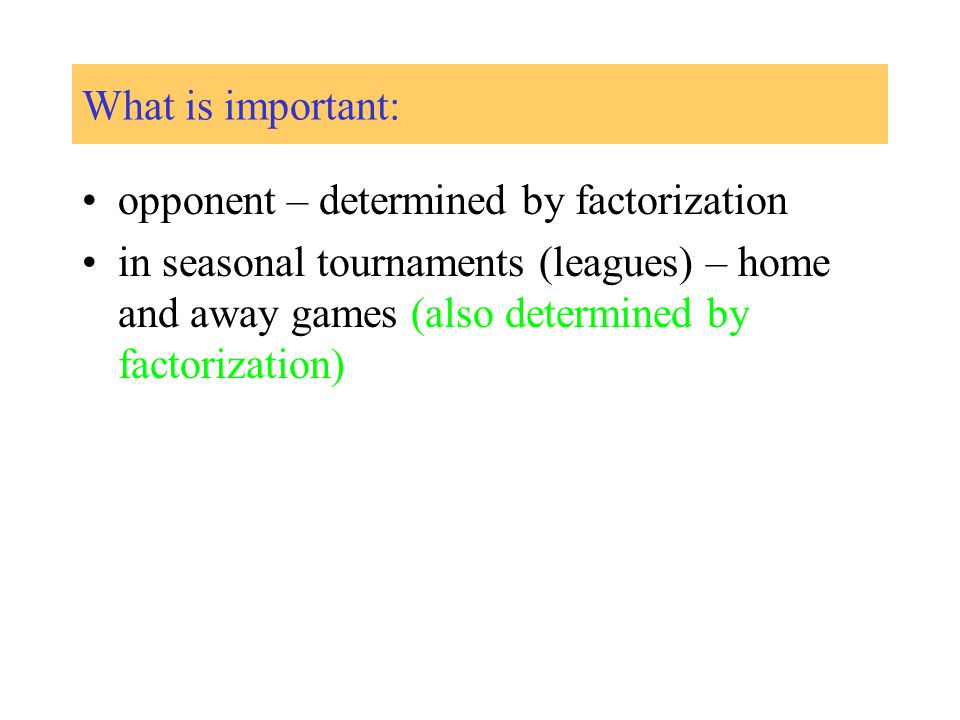 What is important:

• opponent – determined by factorization
• in seasonal tournaments (leagues) – home and away games (also determined by factorization)